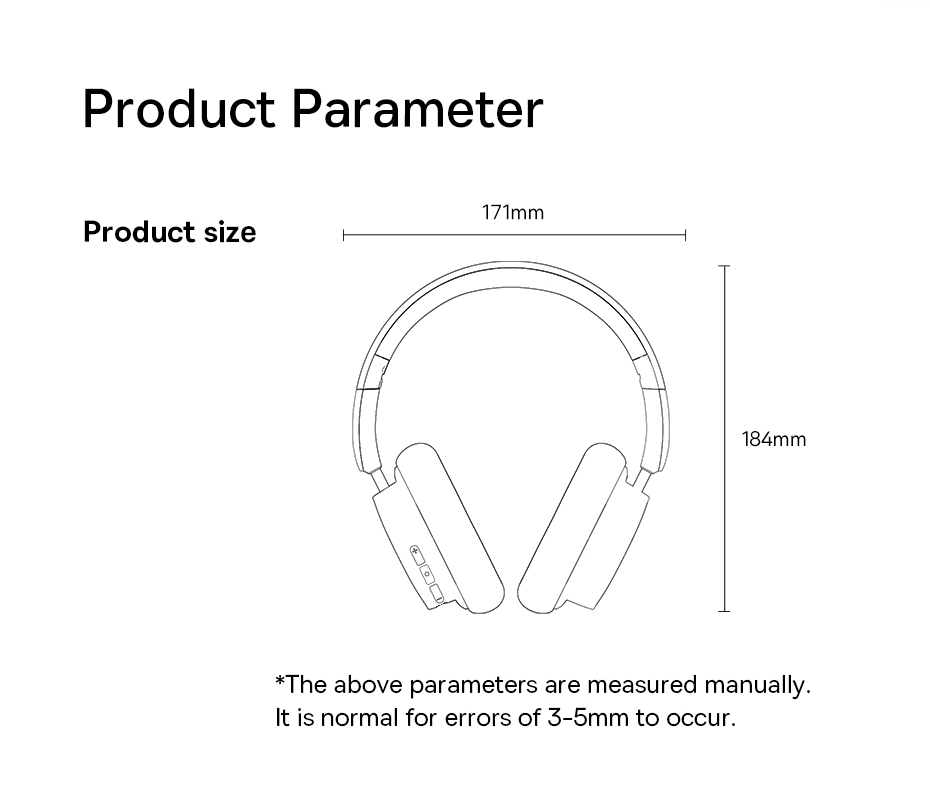 Product Parameter

Product size

171mm

184mm

*The above parameters are measured manually. It is normal for errors of 3-5mm to occur.